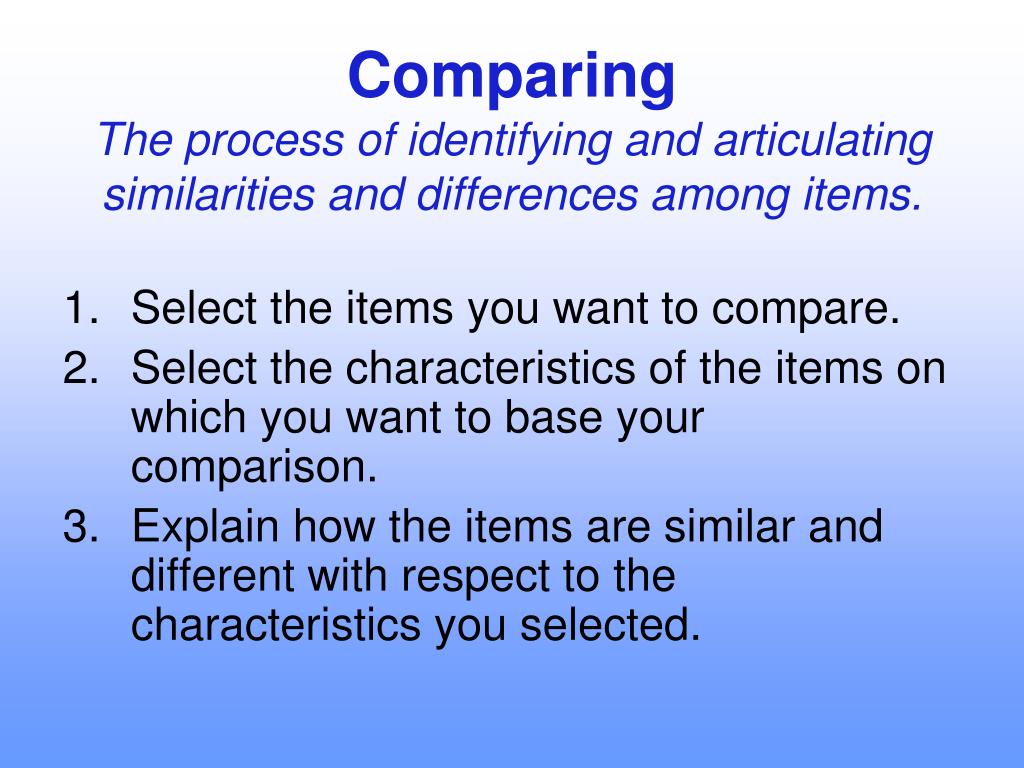 Comparing
The process of identifying and articulating similarities and differences among items.

1. Select the items you want to compare.
2. Select the characteristics of the items on which you want to base your comparison.
3. Explain how the items are similar and different with respect to the characteristics you selected.